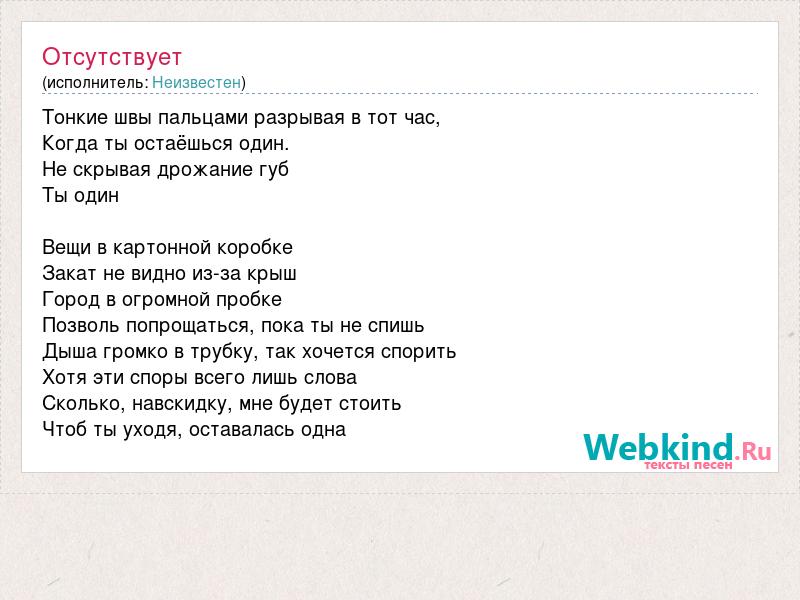 Отсутствует
(исполнитель: Неизвестен)

Тонкие швы пальцами разрывая в тот час,
Когда ты остаёшься один.
Не скрывая дрожание губ
Ты один

Вещи в картонной коробке
Закат не видно из-за крыш
Город в огромной пробке
Позволь попрощаться, пока ты не спишь
Дыша громко в трубку, так хочется спорить
Хотя эти споры всего лишь слова
Сколько, навскидку, мне будет стоить
Чтоб ты уходя, оставалась одна

Webkind.Ru
тексты песен